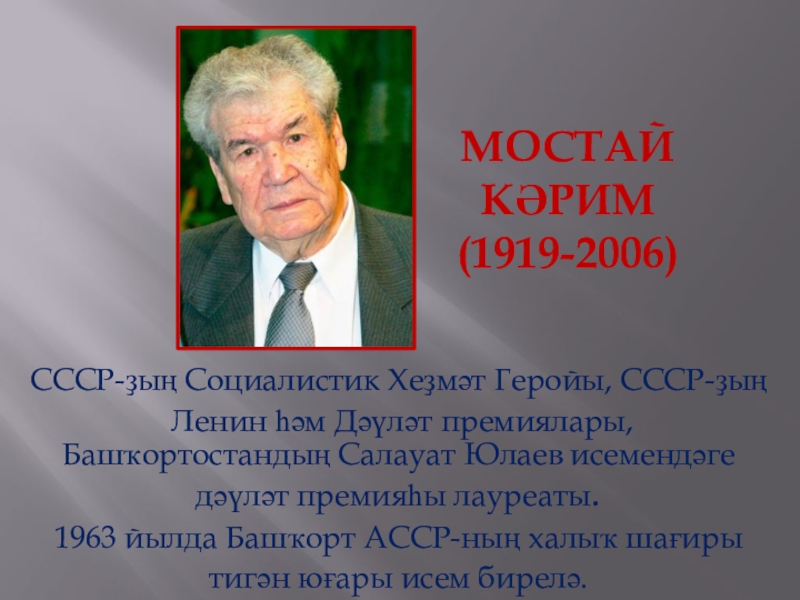 МОСТАЙ КӘРИМ (1919-2006)

СССР-ҙың Социалистик Хеҙмәт Геройы, СССР-ҙың Ленин һәм Дәүләт премиялары, Башҡортостандың Салауат Юлаев исемендәге дәүләт премияһы лауреаты.
1963 йылда Башҡорт АССР-ның халыҡ шағиры тигән юғары исем бирелә.